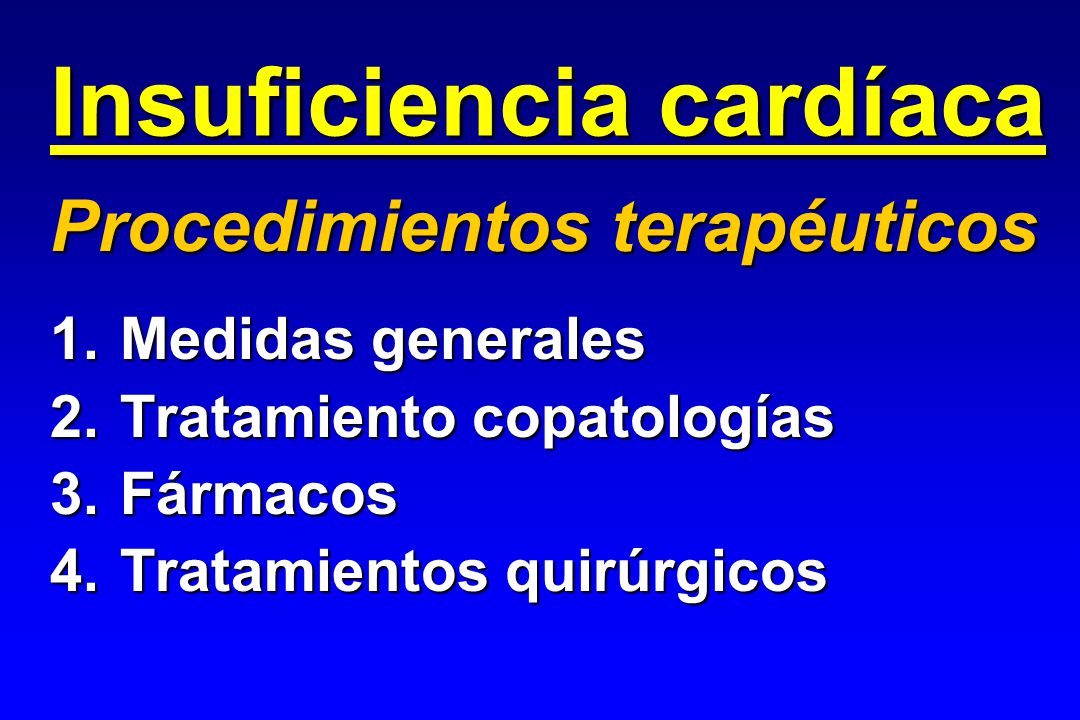 Insuficiencia cardíaca

Procedimientos terapéuticos

1. Medidas generales
2. Tratamiento copatologías
3. Fármacos
4. Tratamientos quirúrgicos